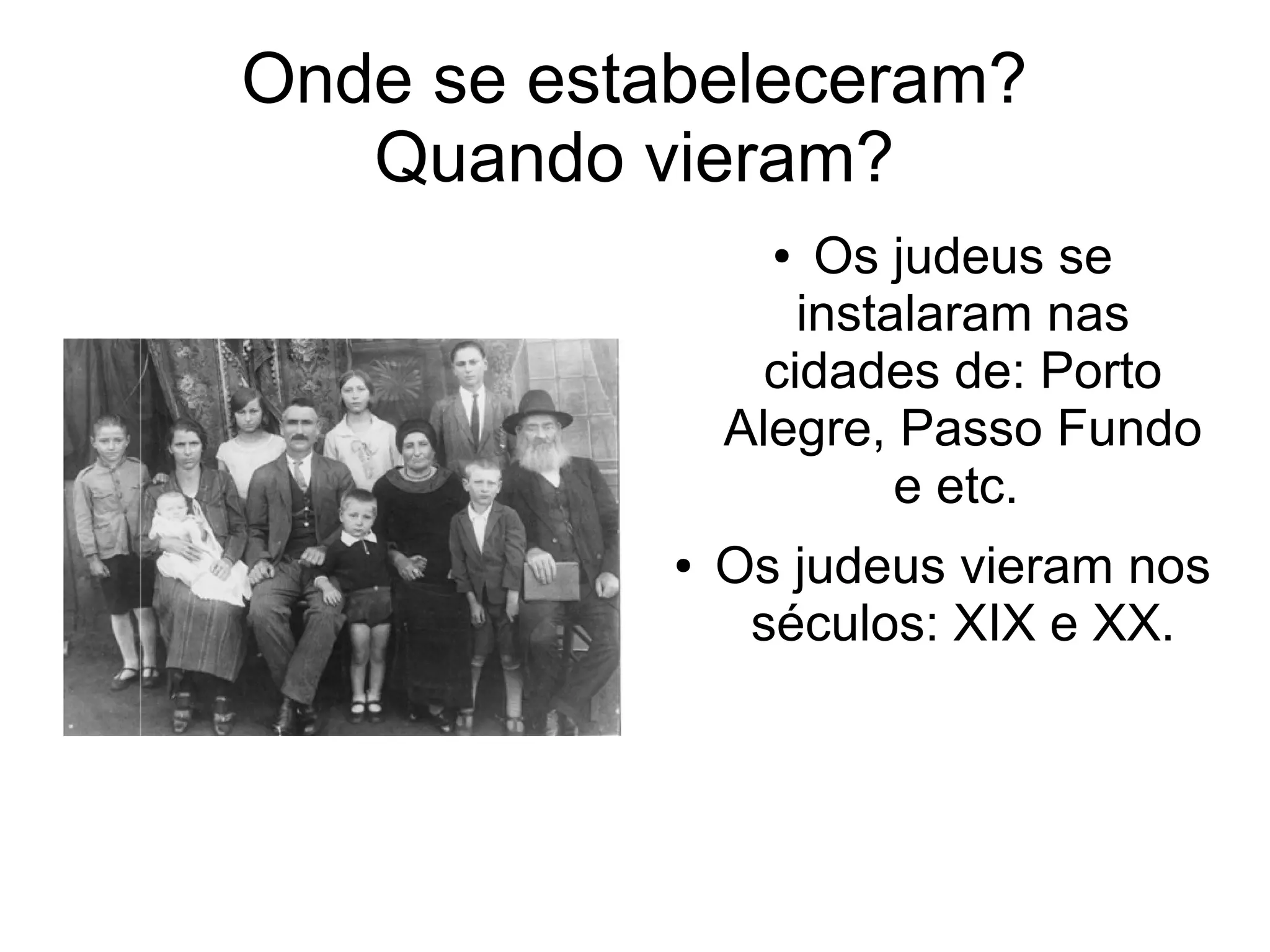 Onde se estabeleceram?
Quando vieram?

• Os judeus se instalaram nas cidades de: Porto Alegre, Passo Fundo e etc.

• Os judeus vieram nos séculos: XIX e XX.